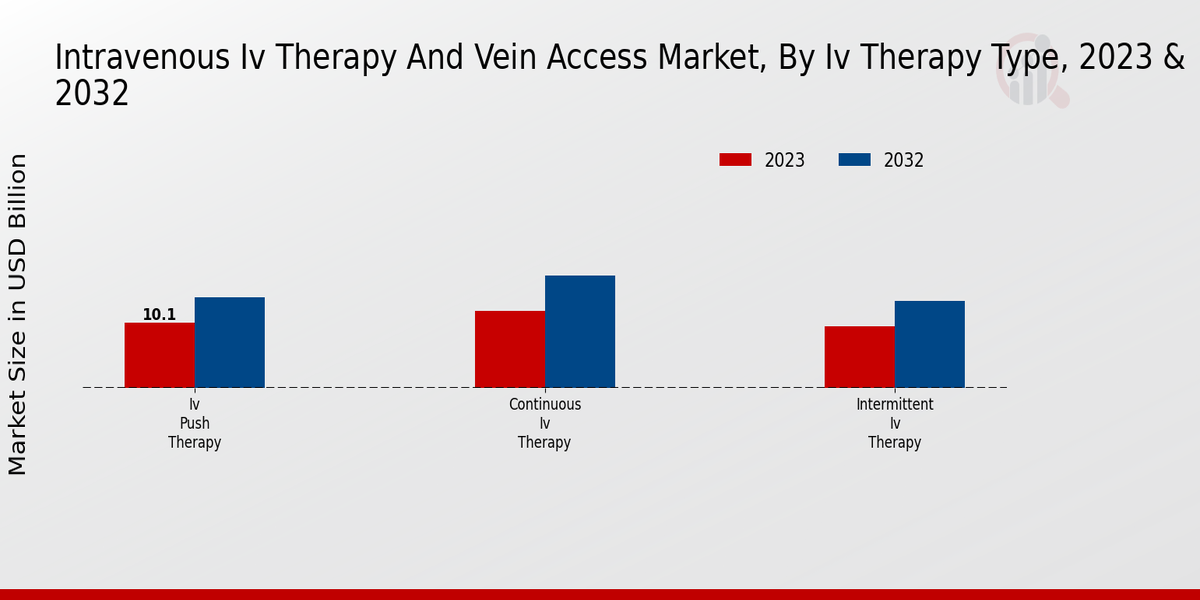 Intravenous Iv Therapy And Vein Access Market, By Iv Therapy Type, 2023 & 2032

2023 2032

Market Size in USD Billion

10.1

Iv Push Therapy

Continuous Iv Therapy

Intermittent Iv Therapy